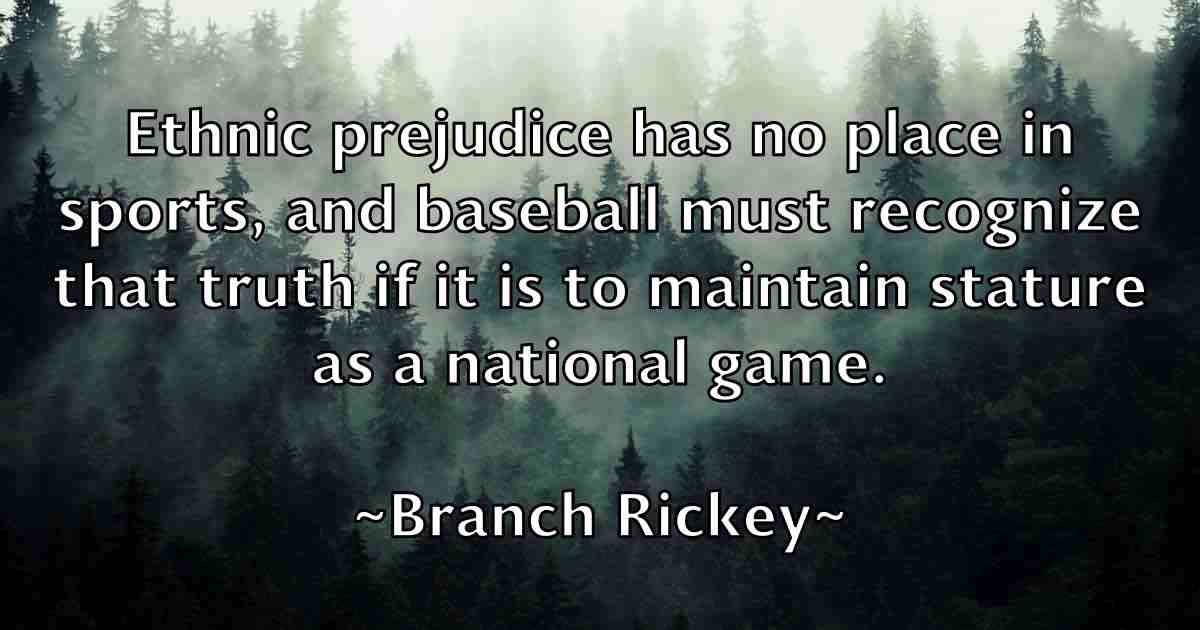 Ethnic prejudice has no place in sports, and baseball must recognize that truth if it is to maintain stature as a national game.

~Branch Rickey~